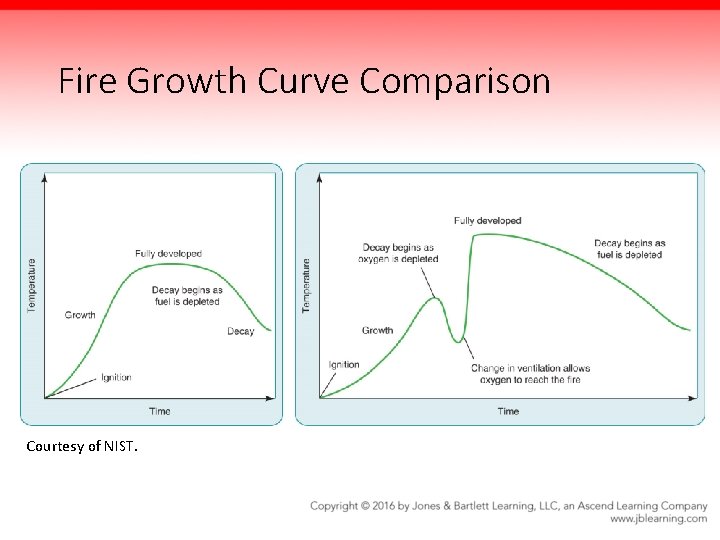 Fire Growth Curve Comparison

Temperature

Fully developed

Decay begins as fuel is depleted

Growth

Decay

Ignition

Time

Temperature

Fully developed

Decay begins as oxygen is depleted

Decay begins as fuel is depleted

Growth

Ignition

Change in ventilation allows oxygen to reach the fire

Time

Courtesy of NIST.

Copyright © 2016 by Jones & Bartlett Learning, LLC, an Ascend Learning Company
www.jblearning.com